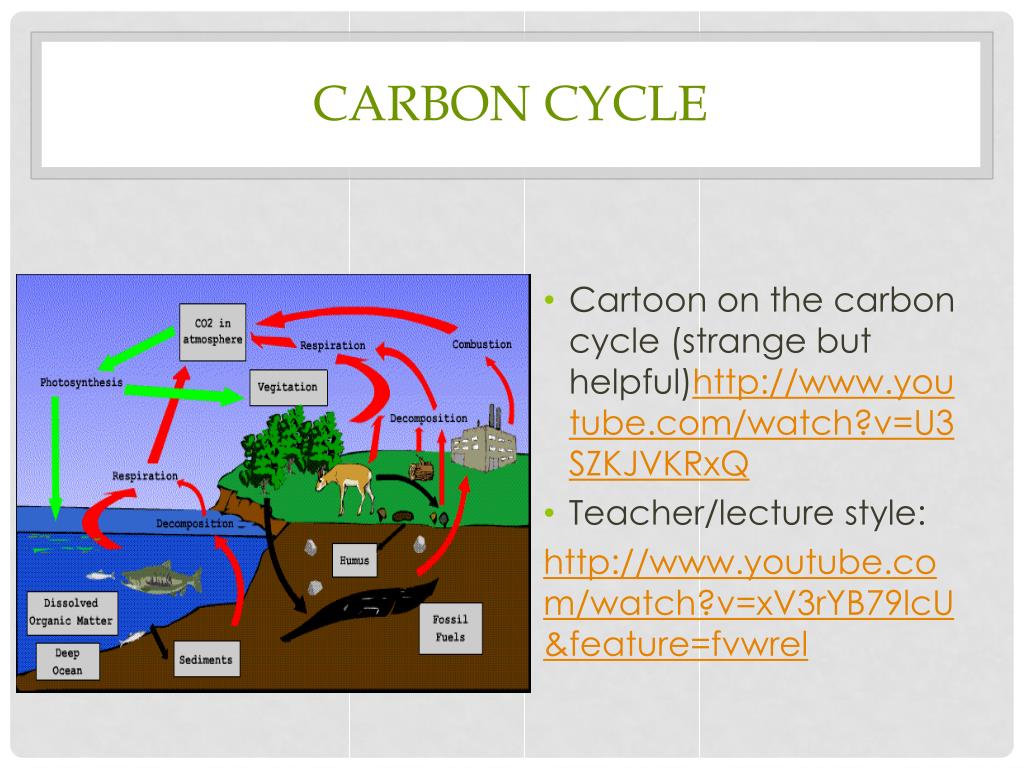 CARBON CYCLE

CO2 in atmosphere

Respiration

Combustion

Photosynthesis

Vegitation

Decomposition

Respiration

Decomposition

Humus

Dissolved Organic Matter

Fossil Fuels

Deep Ocean

Sediments

• Cartoon on the carbon cycle (strange but helpful)http://www.youtube.com/watch?v=U3SZKJVKRxQ

• Teacher/lecture style:

http://www.youtube.com/watch?v=xV3rYB79lcU&feature=fvwrel